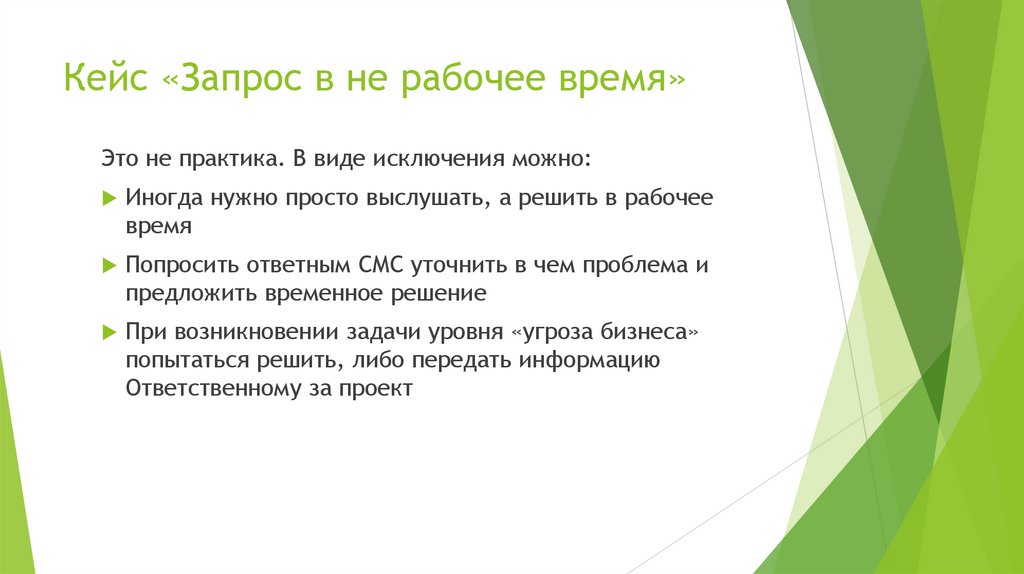 Кейс «Запрос в не рабочее время»

Это не практика. В виде исключения можно:

Иногда нужно просто выслушать, а решить в рабочее время

Попросить ответным СМС уточнить в чем проблема и предложить временное решение

При возникновении задачи уровня «угроза бизнеса» попытаться решить, либо передать информацию Ответственному за проект